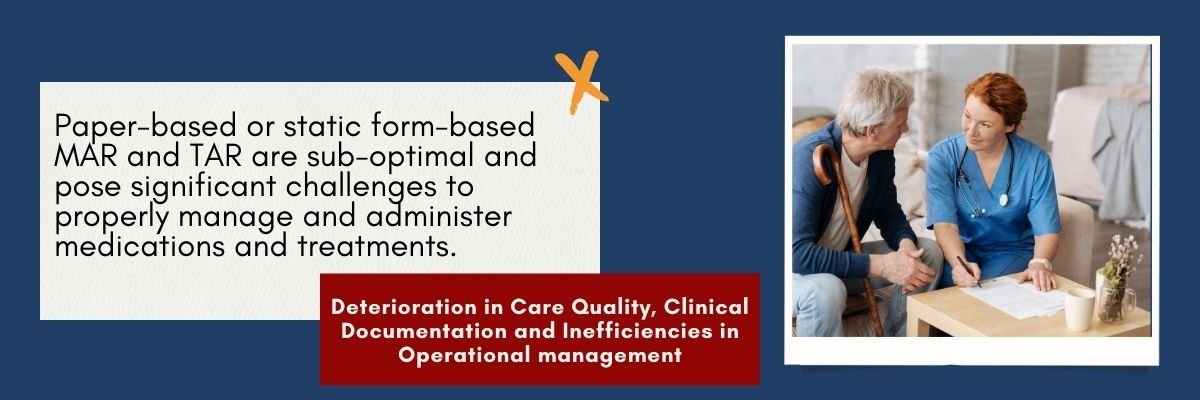 Paper-based or static form-based MAR and TAR are sub-optimal and pose significant challenges to properly manage and administer medications and treatments.

Deterioration in Care Quality, Clinical Documentation and Inefficiencies in Operational management